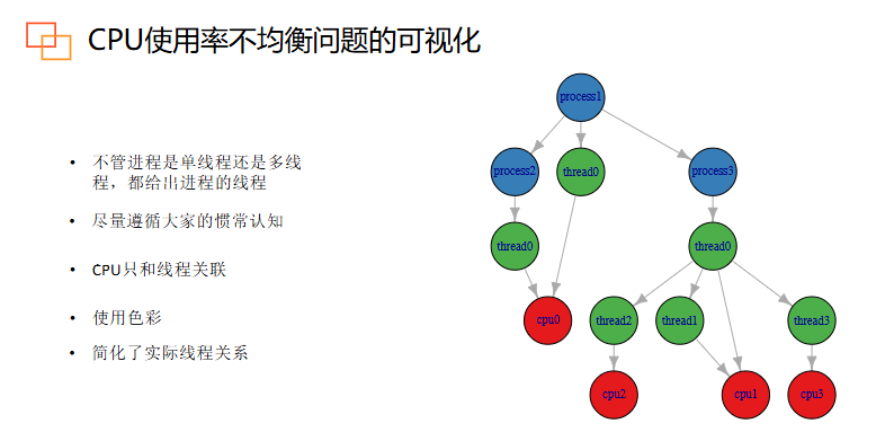 CPU使用率不均衡问题的可视化

• 不管进程是单线程还是多线程，都给出进程的线程

• 尽量遵循大家的惯常认知

• CPU只和线程关联

• 使用色彩

• 简化了实际线程关系

process1
process2
thread0
process3
thread0
thread0
cpu0
thread2
thread1
thread3
cpu2
cpu1
cpu3